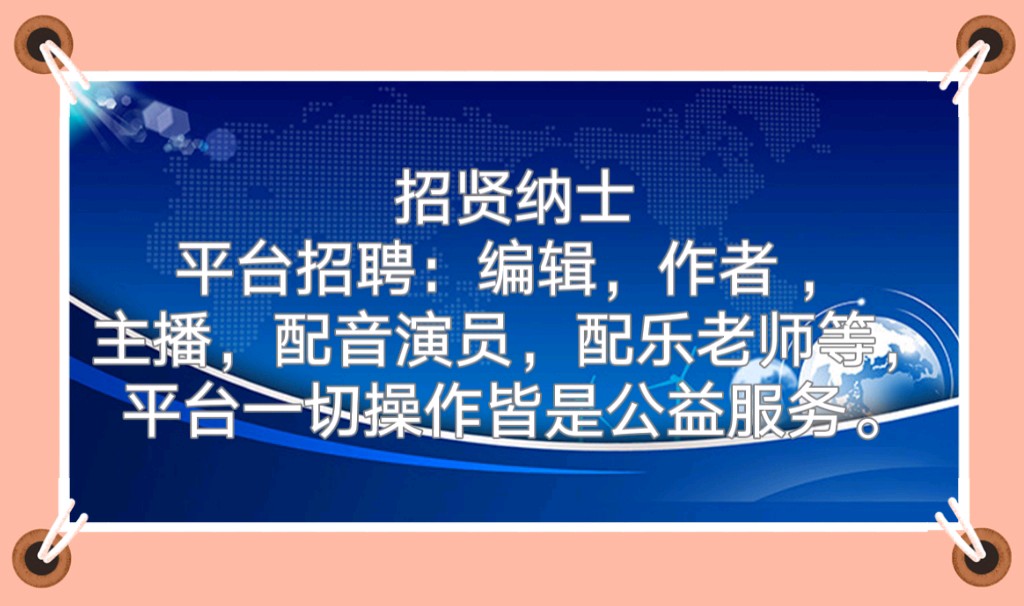 招贤纳士
平台招聘：编辑，作者，
主播，配音演员，配乐老师等，
平台一切操作皆是公益服务。